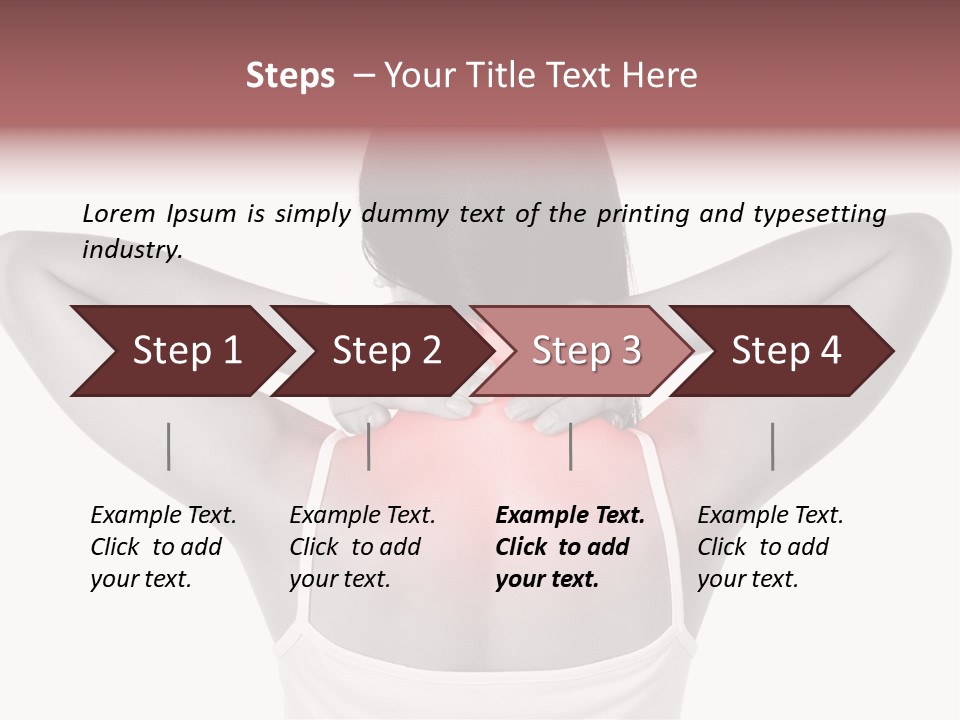 Steps – Your Title Text Here

Lorem Ipsum is simply dummy text of the printing and typesetting industry.

Step 1

Step 2

Step 3

Step 4

Example Text. Click to add your text.

Example Text. Click to add your text.

Example Text. Click to add your text.

Example Text. Click to add your text.